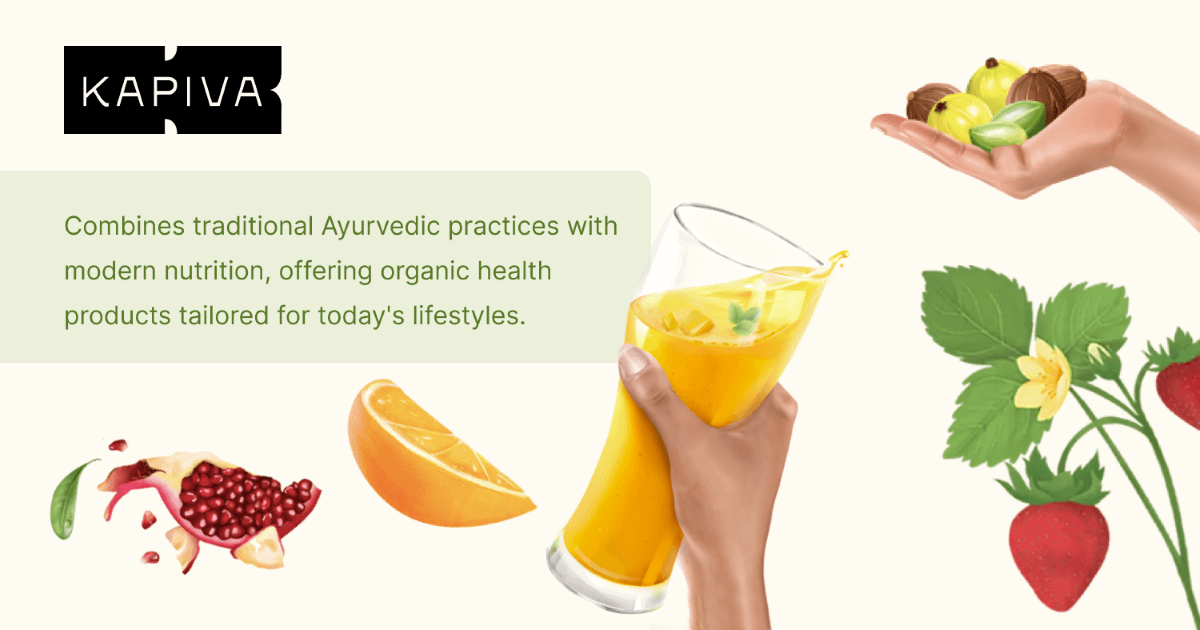 KAPIVA

Combines traditional Ayurvedic practices with modern nutrition, offering organic health products tailored for today's lifestyles.